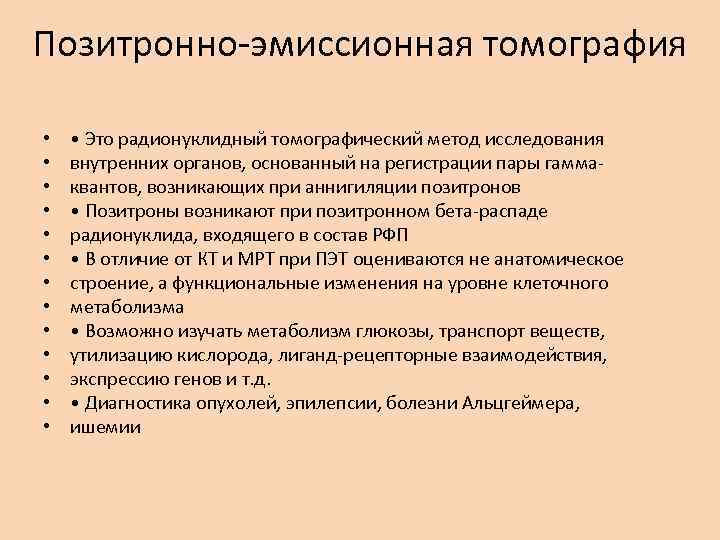 Позитронно-эмиссионная томография

• • Это радионуклидный томографический метод исследования
• внутренних органов, основанный на регистрации пары гамма-
• квантов, возникающих при аннигиляции позитронов
• • Позитроны возникают при позитронном бета-распаде
• радионуклида, входящего в состав РФП
• • В отличие от КТ и МРТ при ПЭТ оцениваются не анатомическое
• строение, а функциональные изменения на уровне клеточного
• метаболизма
• • Возможно изучать метаболизм глюкозы, транспорт веществ,
• утилизацию кислорода, лиганд-рецепторные взаимодействия,
• экспрессию генов и т.д.
• • Диагностика опухолей, эпилепсии, болезни Альцгеймера,
• ишемии